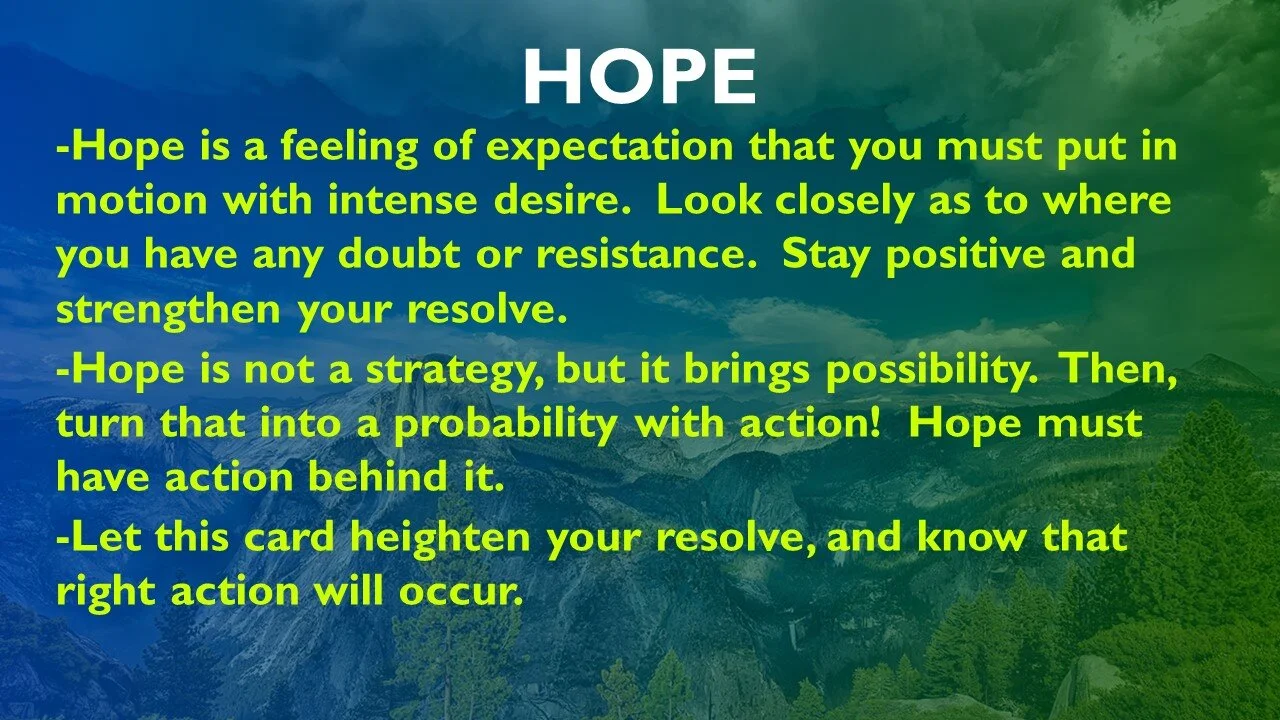 HOPE

-Hope is a feeling of expectation that you must put in motion with intense desire. Look closely as to where you have any doubt or resistance. Stay positive and strengthen your resolve.

-Hope is not a strategy, but it brings possibility. Then, turn that into a probability with action! Hope must have action behind it.

-Let this card heighten your resolve, and know that right action will occur.